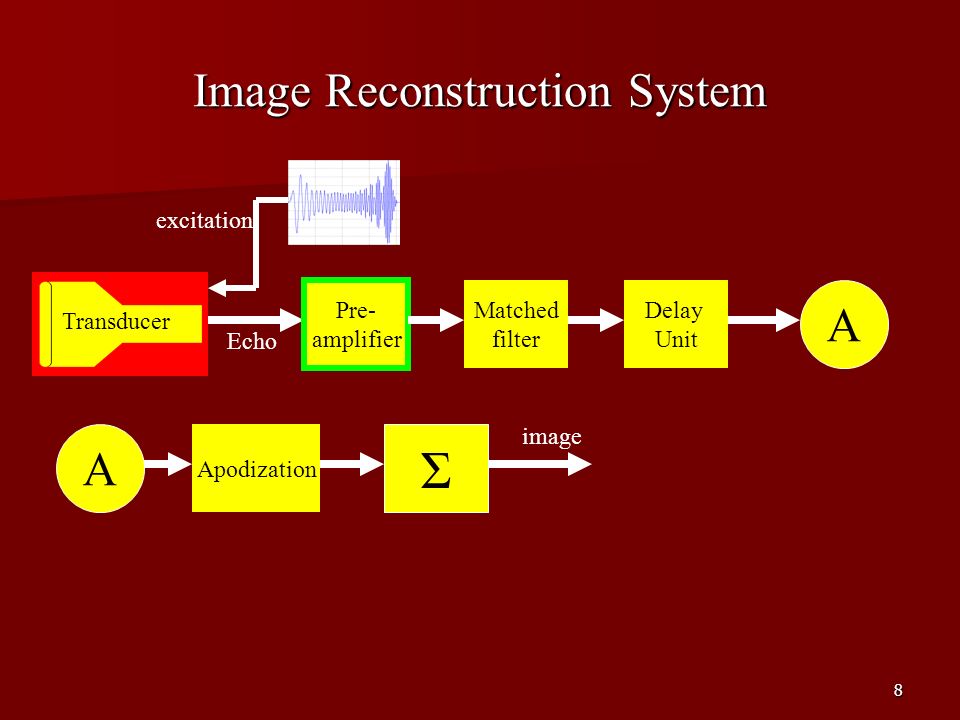 Image Reconstruction System

excitation

Transducer

Echo

Pre-amplifier

Matched filter

Delay Unit

A

A

Apodization

$\Sigma$

image

8